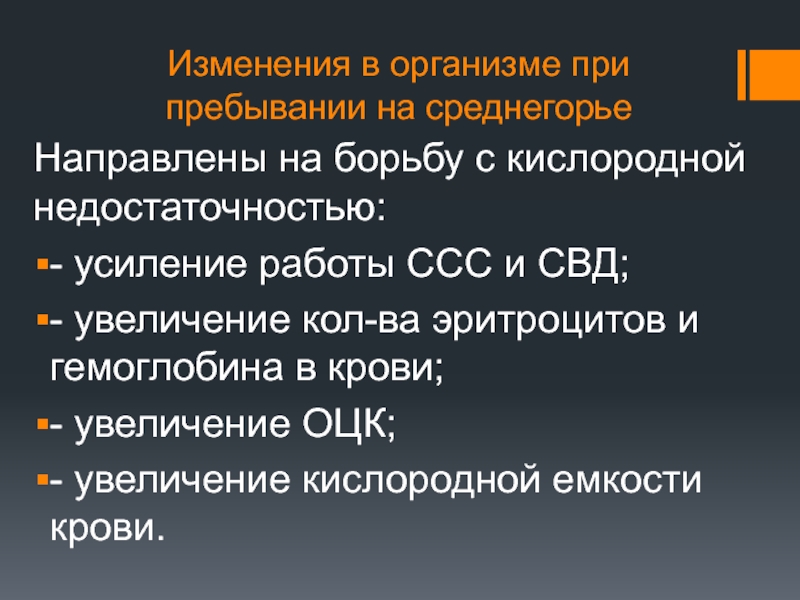 Изменения в организме при пребывании на среднегорье

Направлены на борьбу с кислородной недостаточностью:

- усиление работы ССС и СВД;
- увеличение кол-ва эритроцитов и гемоглобина в крови;
- увеличение ОЦК;
- увеличение кислородной емкости крови.